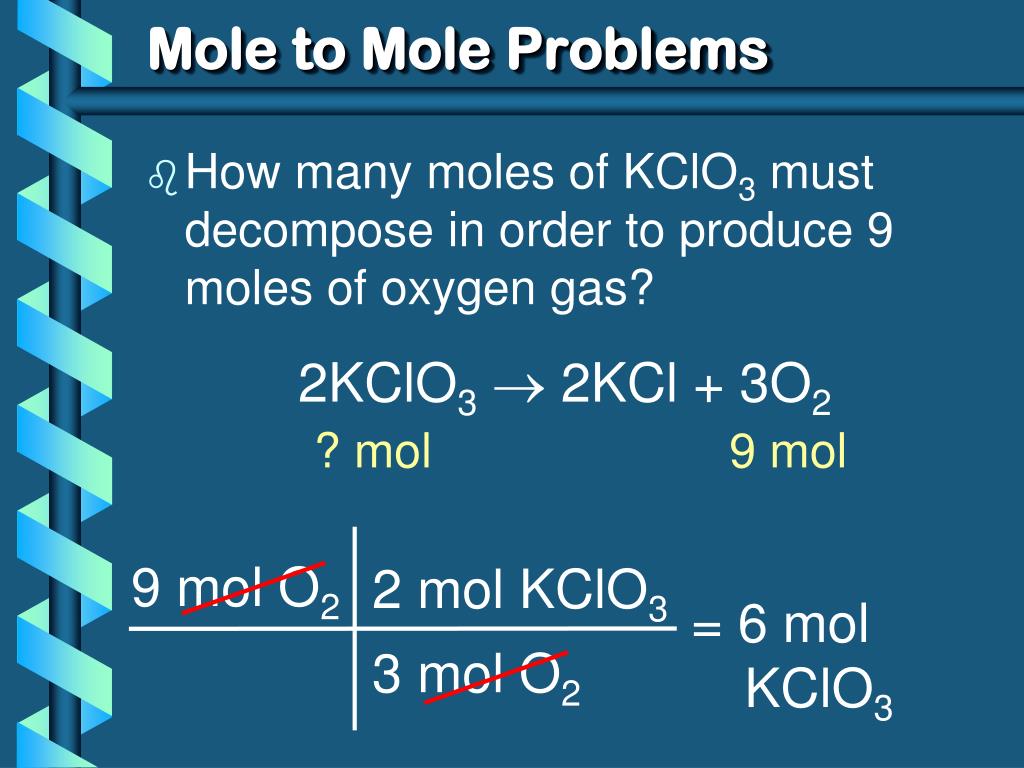 Mole to Mole Problems

How many moles of $KClO_3$ must decompose in order to produce 9 moles of oxygen gas?

$2KClO_3 \rightarrow 2KCl + 3O_2$

? mol 9 mol

| 9 mol $O_2$ | 2 mol $KClO_3$ |
|---|---|
| | 3 mol $O_2$ |

= 6 mol $KClO_3$